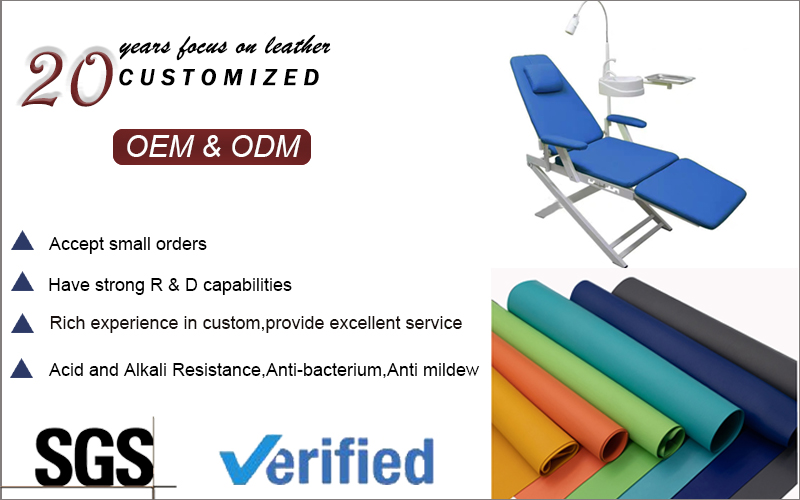 20 years focus on leather
CUSTOMIZED

OEM & ODM

Accept small orders

Have strong R & D capabilities

Rich experience in custom,provide excellent service

Acid and Alkali Resistance,Anti-bacterium,Anti mildew

SGS

Verified